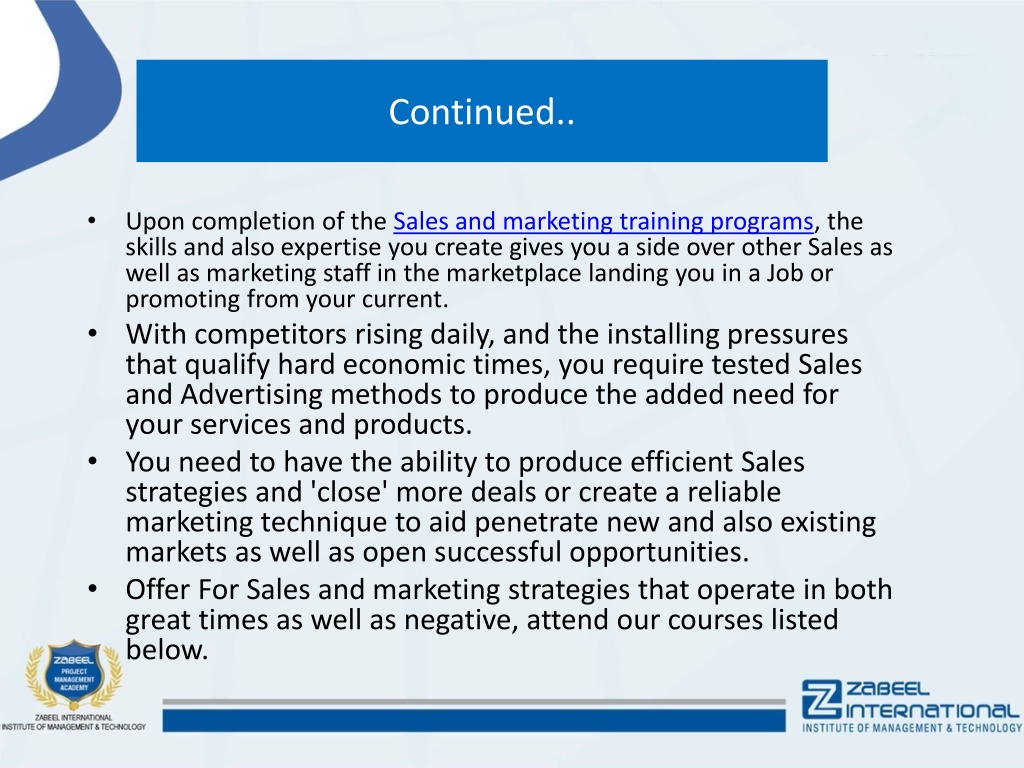 Continued..

• Upon completion of the Sales and marketing training programs, the skills and also expertise you create gives you a side over other Sales as well as marketing staff in the marketplace landing you in a Job or promoting from your current.
• With competitors rising daily, and the installing pressures that qualify hard economic times, you require tested Sales and Advertising methods to produce the added need for your services and products.
• You need to have the ability to produce efficient Sales strategies and 'close' more deals or create a reliable marketing technique to aid penetrate new and also existing markets as well as open successful opportunities.
• Offer For Sales and marketing strategies that operate in both great times as well as negative, attend our courses listed below.

ZABEEL PROJECT MANAGEMENT ACADEMY
ZABEEL INTERNATIONAL INSTITUTE OF MANAGEMENT & TECHNOLOGY

ZABEEL INTERNATIONAL
INSTITUTE OF MANAGEMENT & TECHNOLOGY